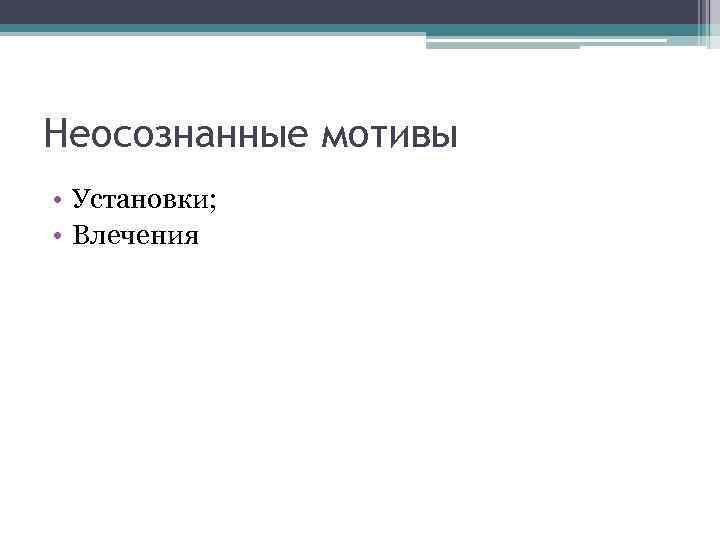 Неосознанные мотивы

• Установки;
• Влечения